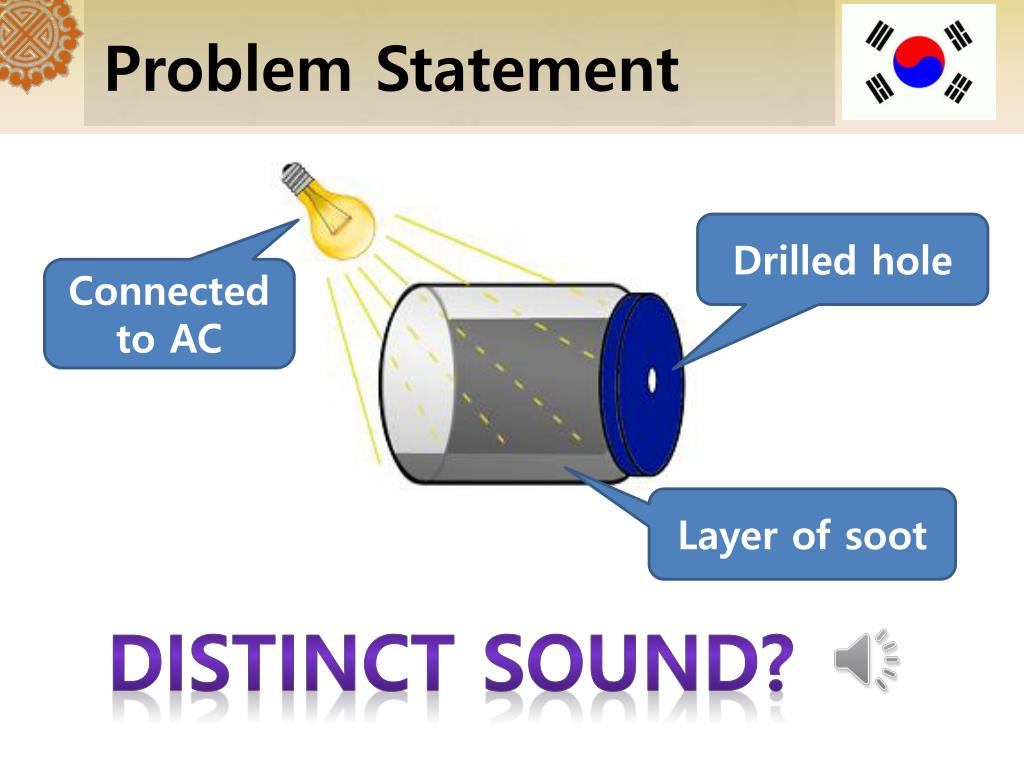 Problem Statement

Connected to AC

Drilled hole

Layer of soot

DISTINCT SOUND?